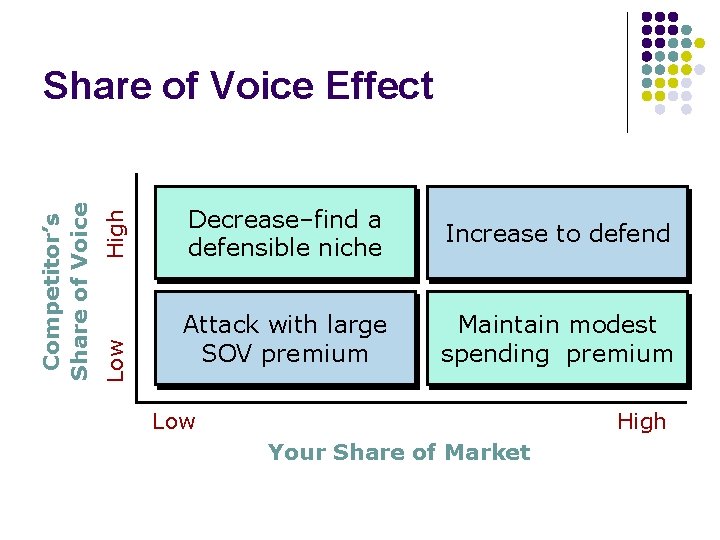 Share of Voice Effect

Competitor's Share of Voice

High

Low

Decrease–find a defensible niche

Increase to defend

Attack with large SOV premium

Maintain modest spending premium

Low

High

Your Share of Market